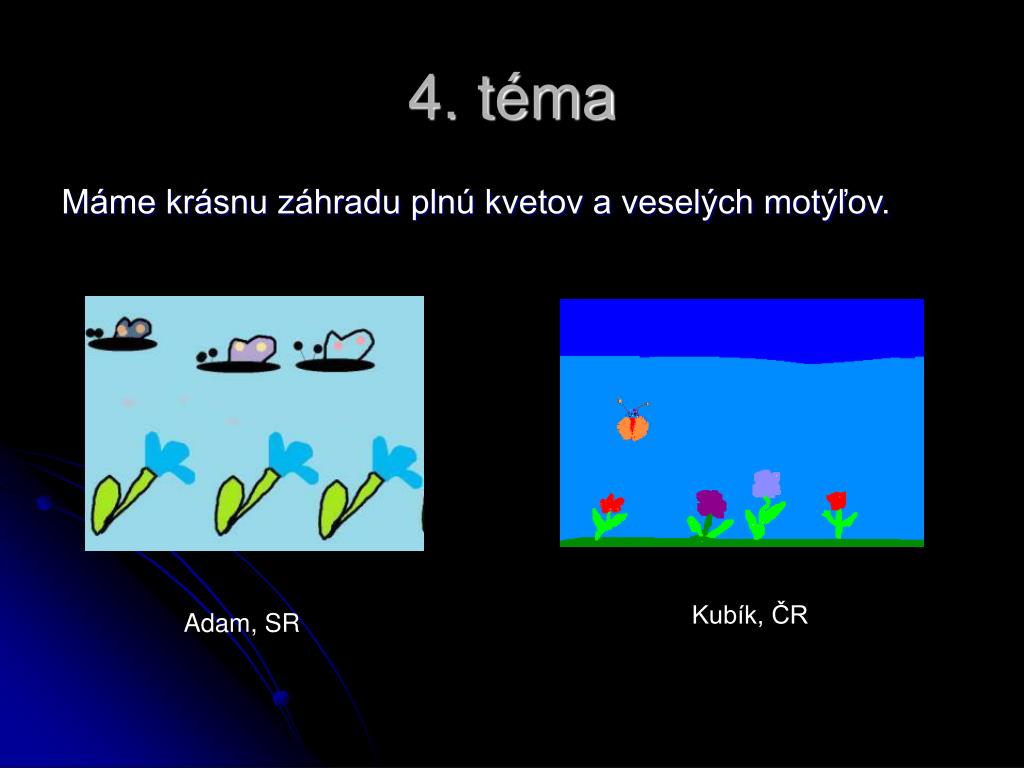 4. téma

Máme krásnu záhradu plnú kvetov a veselých motýľov.

Adam, SR

Kubík, ČR